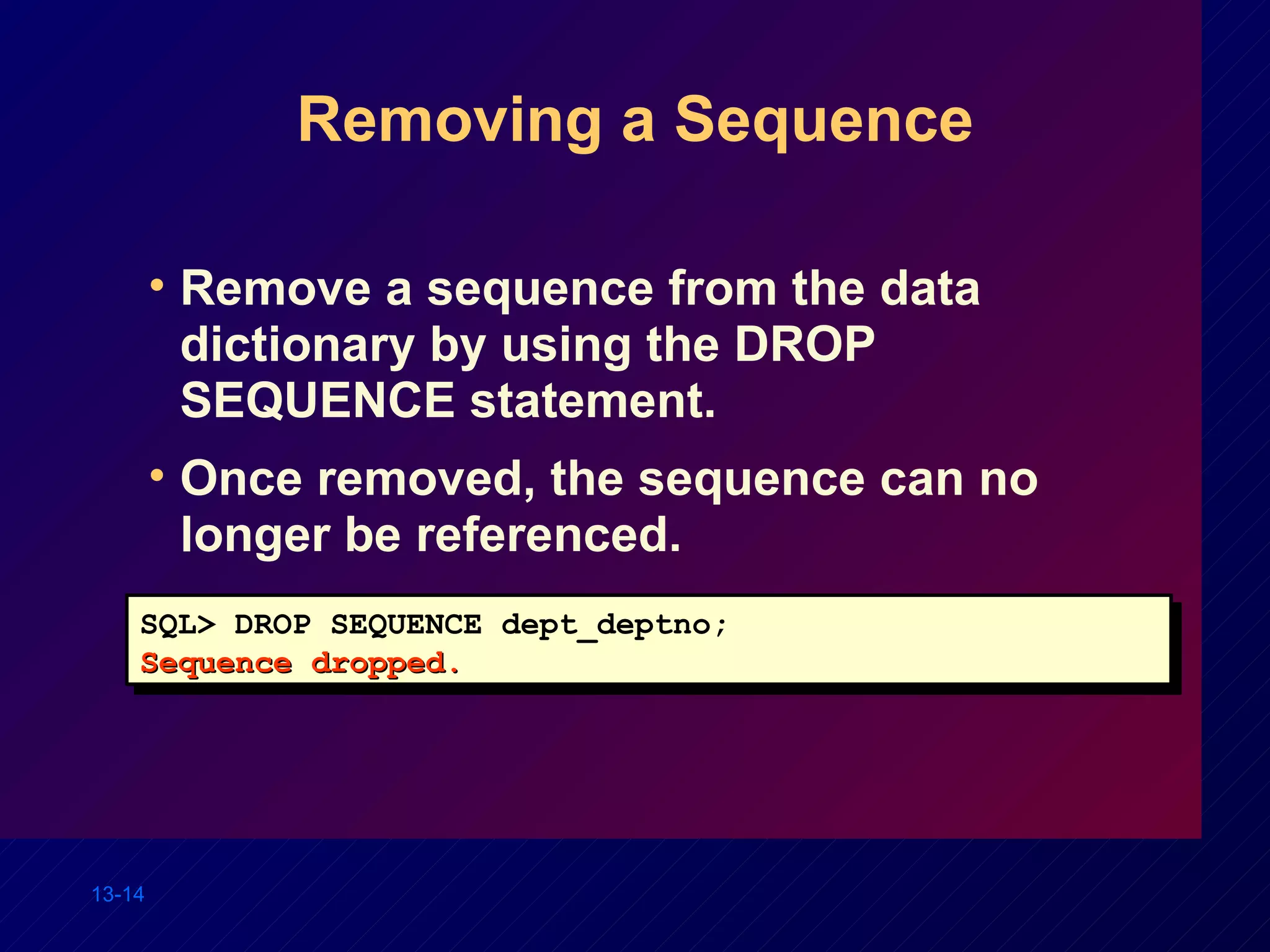 Removing a Sequence

• Remove a sequence from the data dictionary by using the DROP SEQUENCE statement.
• Once removed, the sequence can no longer be referenced.

SQL> DROP SEQUENCE dept_deptno;
Sequence dropped.

13-14